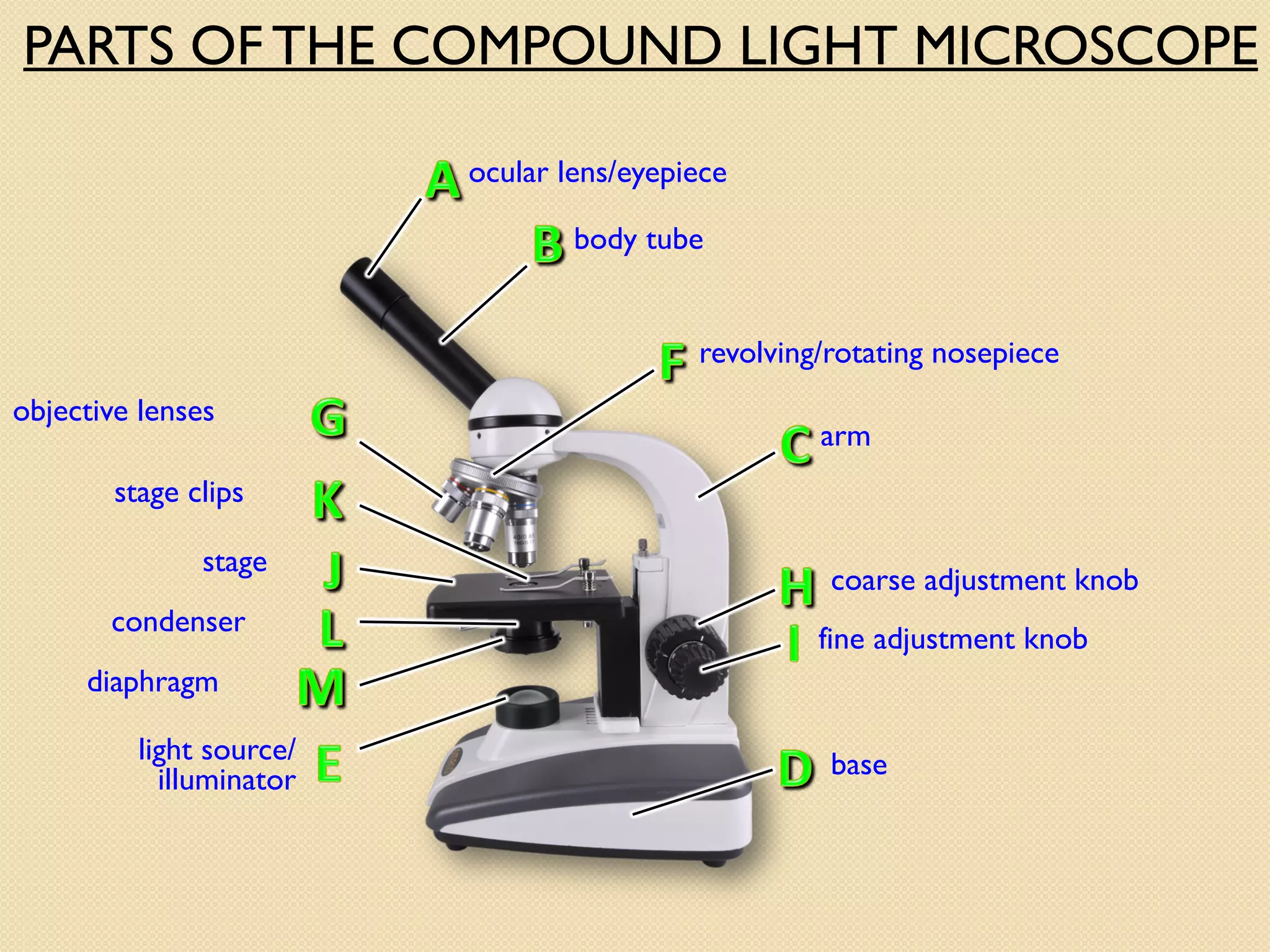 PARTS OF THE COMPOUND LIGHT MICROSCOPE

A ocular lens/eyepiece

B body tube

F revolving/rotating nosepiece

objective lenses G

C arm

stage clips K

stage J

H coarse adjustment knob

condenser L

I fine adjustment knob

diaphragm M

light source/ illuminator E

D base